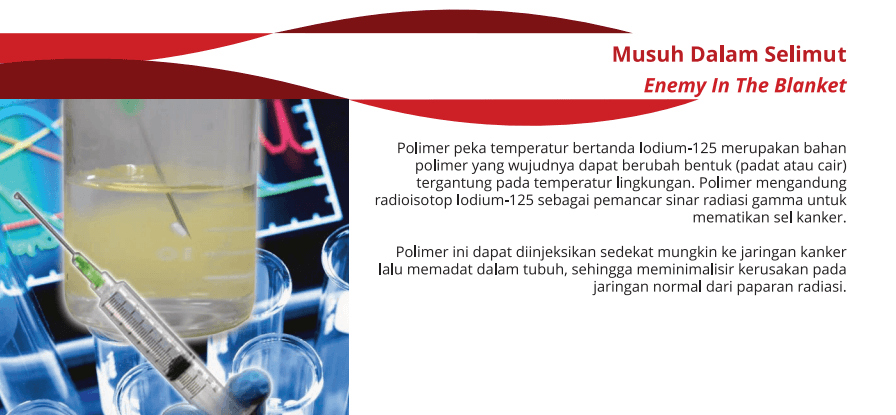 Musuh Dalam Selimut
Enemy In The Blanket

Polimer peka temperatur bertanda Iodium-125 merupakan bahan polimer yang wujudnya dapat berubah bentuk (padat atau cair) tergantung pada temperatur lingkungan. Polimer mengandung radioisotop Iodium-125 sebagai pemancar sinar radiasi gamma untuk mematikan sel kanker.

Polimer ini dapat diinjeksikan sedekat mungkin ke jaringan kanker lalu memadat dalam tubuh, sehingga meminimalisir kerusakan pada jaringan normal dari paparan radiasi.